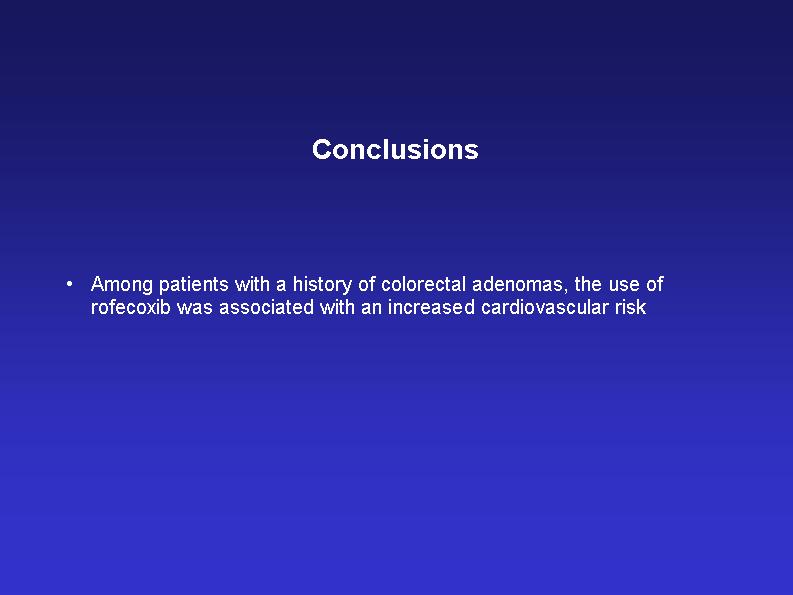 Conclusions

• Among patients with a history of colorectal adenomas, the use of rofecoxib was associated with an increased cardiovascular risk